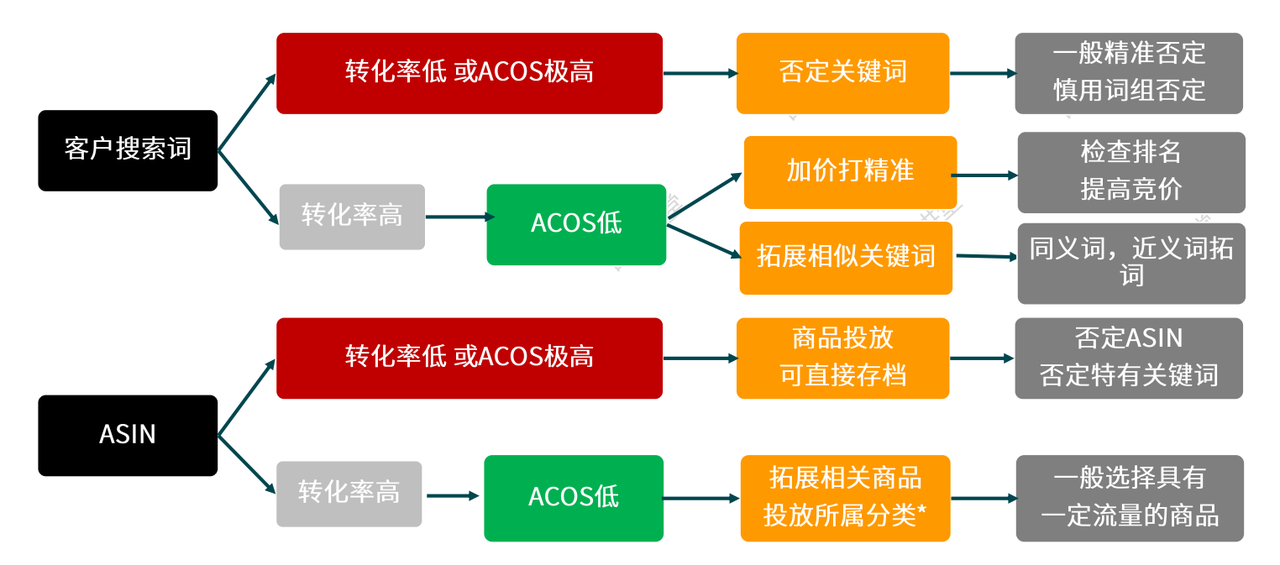 客户搜索词

转化率低 或ACOS极高

否定关键词

一般精准否定
慎用词组否定

转化率高

ACOS低

加价打精准

检查排名
提高竞价

拓展相似关键词

同义词，近义词拓词

ASIN

转化率低 或ACOS极高

商品投放
可直接存档

否定ASIN
否定特有关键词

转化率高

ACOS低

拓展相关商品
投放所属分类*

一般选择具有
一定流量的商品